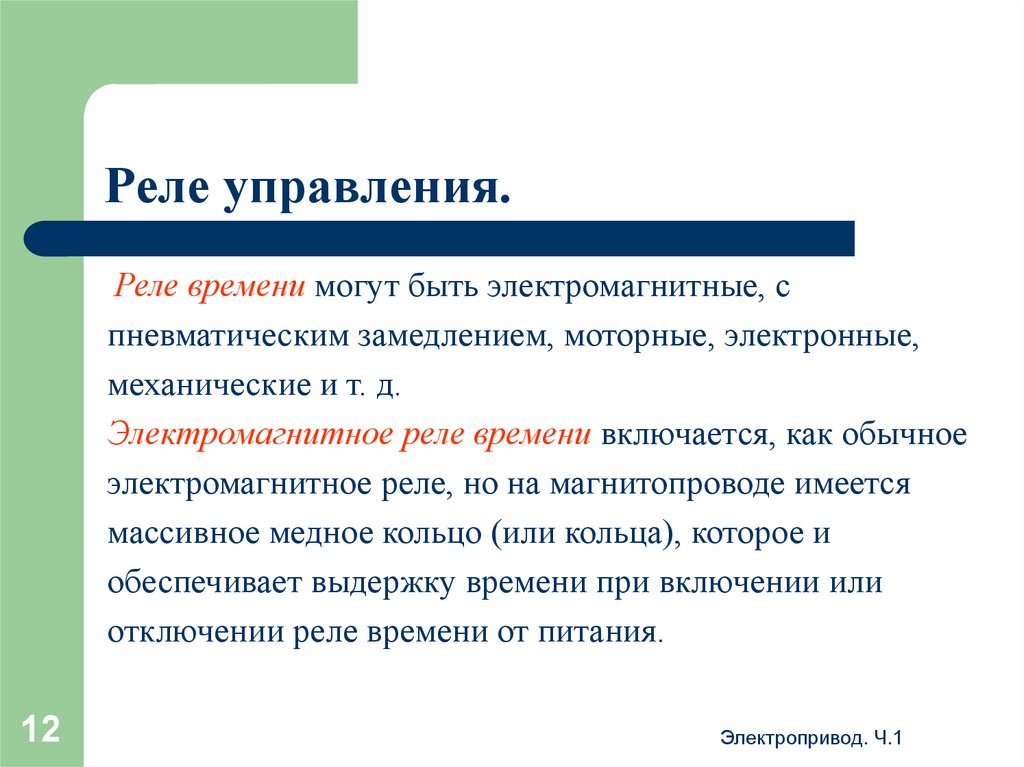 Реле управления.

Реле времени могут быть электромагнитные, с пневматическим замедлением, моторные, электронные, механические и т. д.
Электромагнитное реле времени включается, как обычное электромагнитное реле, но на магнитопроводе имеется массивное медное кольцо (или кольца), которое и обеспечивает выдержку времени при включении или отключении реле времени от питания.

12

Электропривод. Ч.1